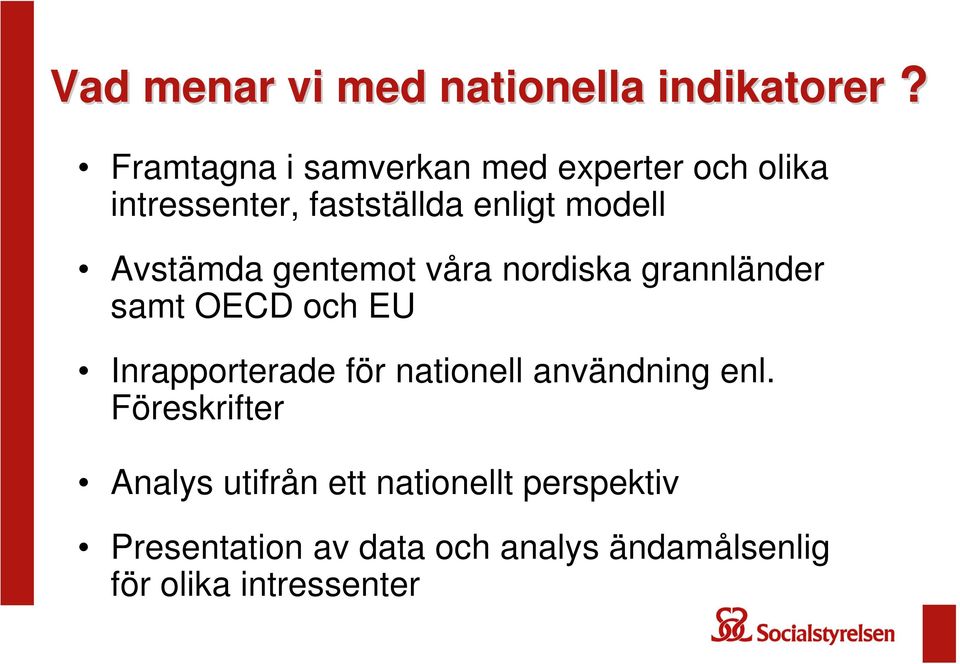 Vad menar vi med nationella indikatorer ?

• Framtagna i samverkan med experter och olika intressenter, fastställda enligt modell

• Avstämda gentemot våra nordiska grannländer samt OECD och EU

• Inrapporterade för nationell användning enl. Föreskrifter

• Analys utifrån ett nationellt perspektiv

• Presentation av data och analys ändamålsenlig för olika intressenter

Socialstyrelsen